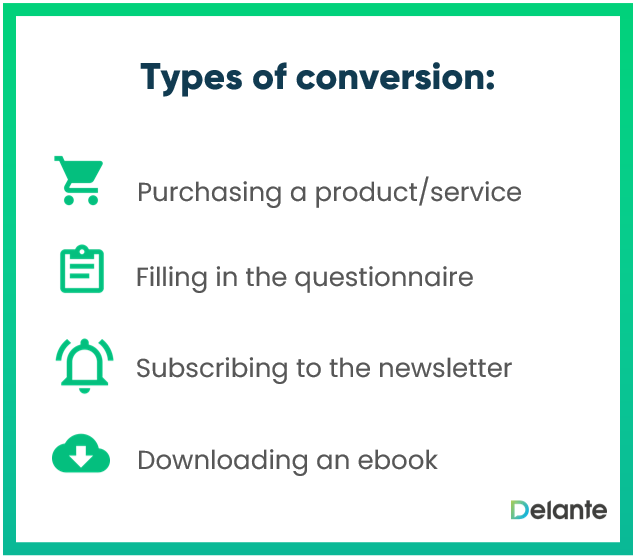 Types of conversion:

Purchasing a product/service

Filling in the questionnaire

Subscribing to the newsletter

Downloading an ebook

Delante